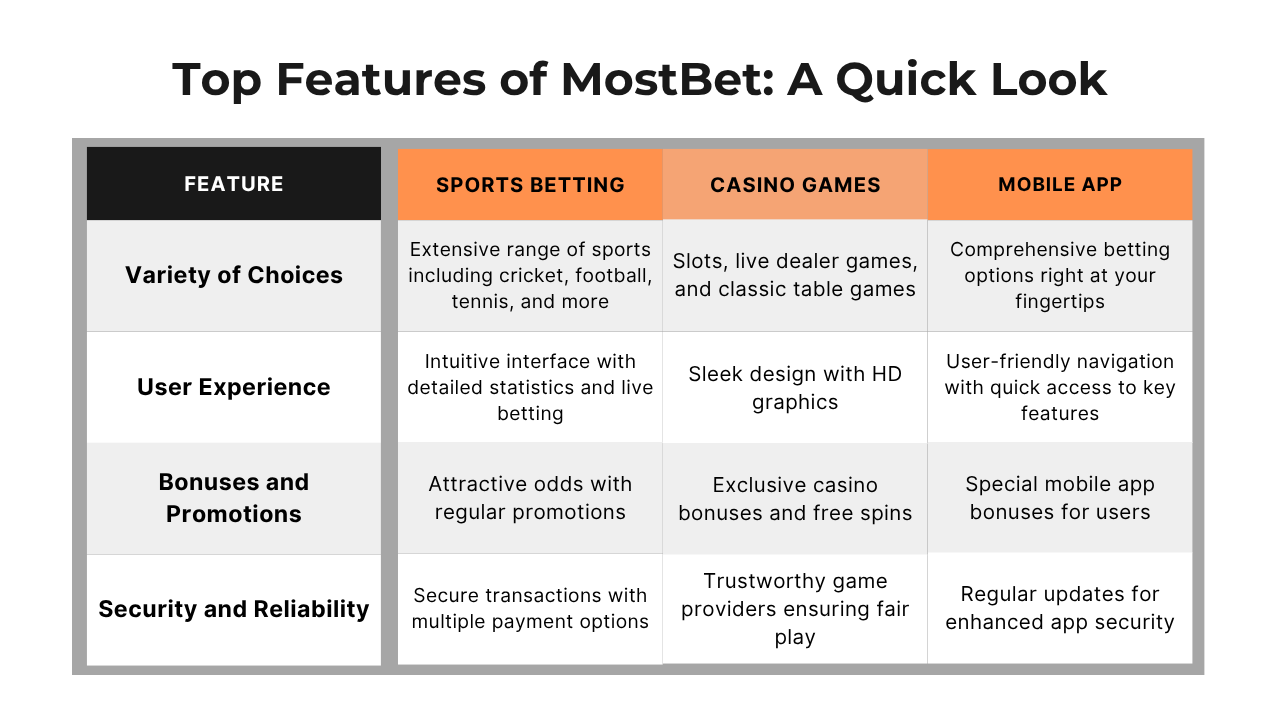 Top Features of MostBet: A Quick Look

| FEATURE | SPORTS BETTING | CASINO GAMES | MOBILE APP |
|---|---|---|---|
| Variety of Choices | Extensive range of sports including cricket, football, tennis, and more | Slots, live dealer games, and classic table games | Comprehensive betting options right at your fingertips |
| User Experience | Intuitive interface with detailed statistics and live betting | Sleek design with HD graphics | User-friendly navigation with quick access to key features |
| Bonuses and Promotions | Attractive odds with regular promotions | Exclusive casino bonuses and free spins | Special mobile app bonuses for users |
| Security and Reliability | Secure transactions with multiple payment options | Trustworthy game providers ensuring fair play | Regular updates for enhanced app security |